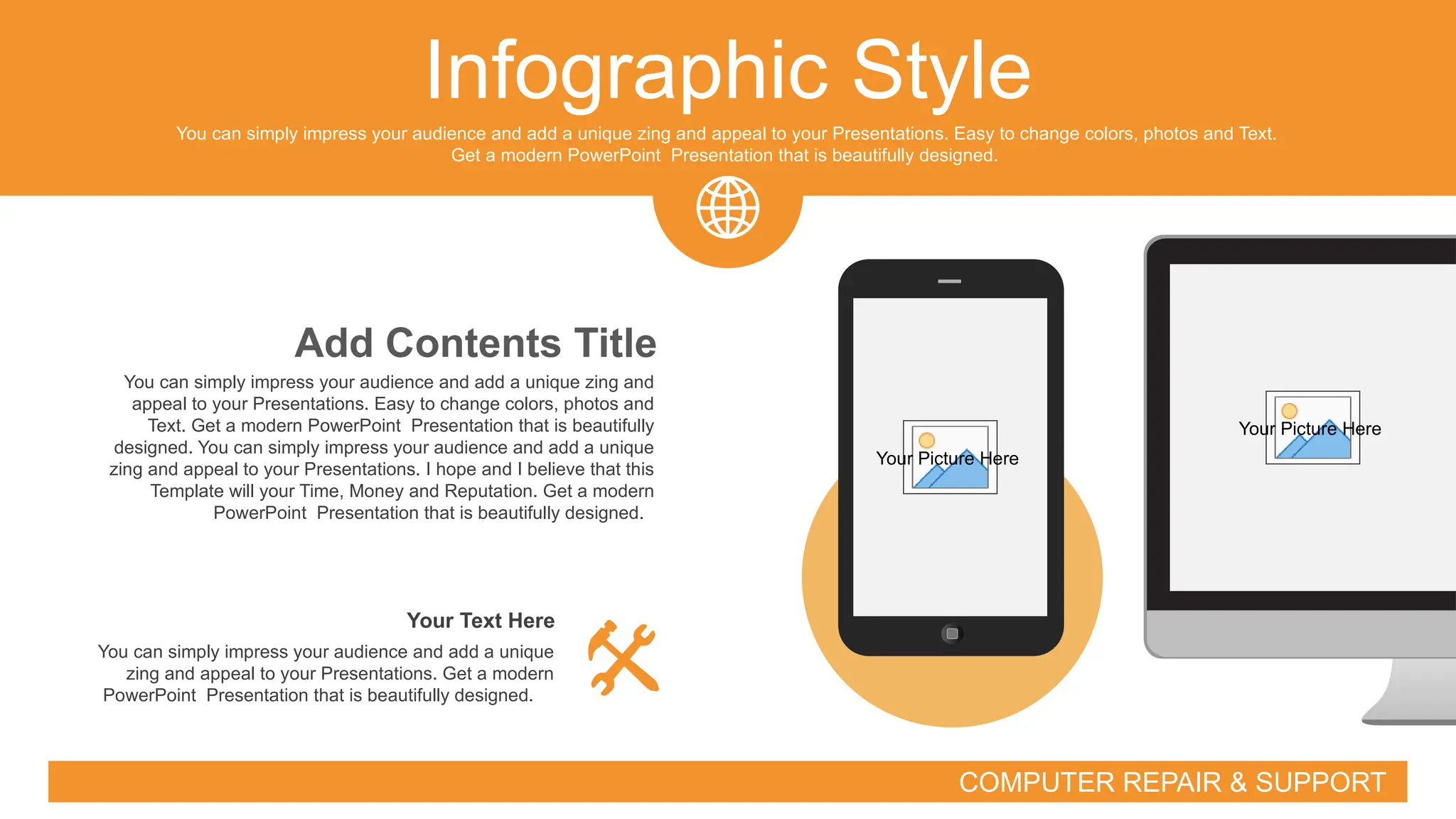 Infographic Style

You can simply impress your audience and add a unique zing and appeal to your Presentations. Easy to change colors, photos and Text. Get a modern PowerPoint Presentation that is beautifully designed.

Add Contents Title

You can simply impress your audience and add a unique zing and appeal to your Presentations. Easy to change colors, photos and Text. Get a modern PowerPoint Presentation that is beautifully designed. You can simply impress your audience and add a unique zing and appeal to your Presentations. I hope and I believe that this Template will your Time, Money and Reputation. Get a modern PowerPoint Presentation that is beautifully designed.

Your Text Here

You can simply impress your audience and add a unique zing and appeal to your Presentations. Get a modern PowerPoint Presentation that is beautifully designed.

Your Picture Here

Your Picture Here

COMPUTER REPAIR & SUPPORT